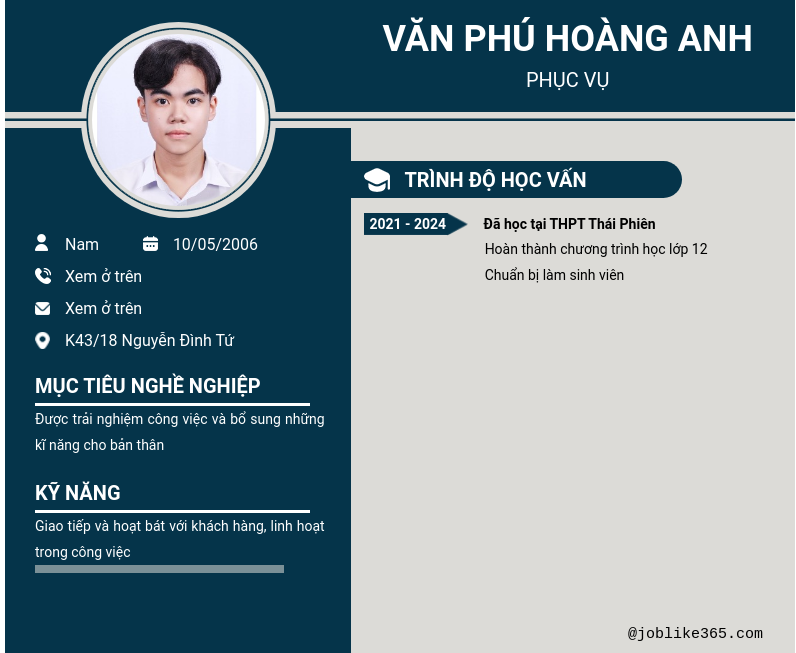 VĂN PHÚ HOÀNG ANH
PHỤC VỤ

Nam
10/05/2006
Xem ở trên
Xem ở trên
K43/18 Nguyễn Đình Tứ

MỤC TIÊU NGHỀ NGHIỆP
Được trải nghiệm công việc và bổ sung những kĩ năng cho bản thân

KỸ NĂNG
Giao tiếp và hoạt bát với khách hàng, linh hoạt trong công việc

TRÌNH ĐỘ HỌC VẤN
2021 - 2024
Đã học tại THPT Thái Phiên
Hoàn thành chương trình học lớp 12
Chuẩn bị làm sinh viên

@joblike365.com